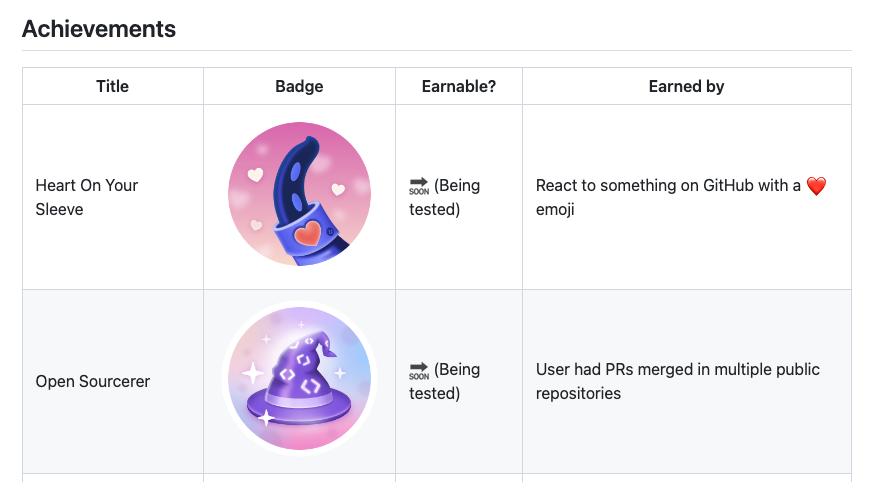 Achievements

| Title | Badge | Earnable? | Earned by |
|---|---|---|---|
| Heart On Your Sleeve | | 🔜 (Being tested) | React to something on GitHub with a ❤️ emoji |
| Open Sourcerer | | 🔜 (Being tested) | User had PRs merged in multiple public repositories |